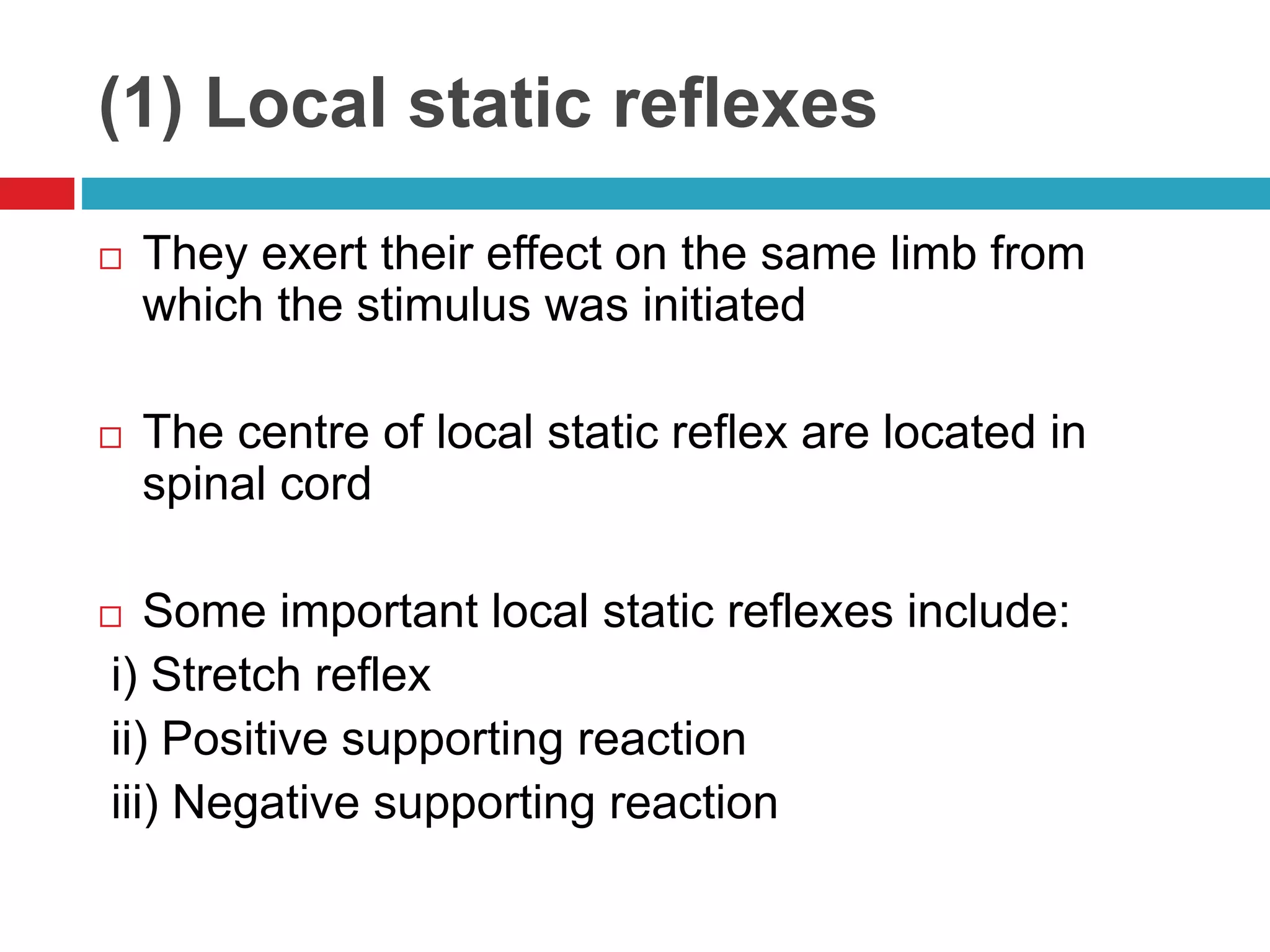 (1) Local static reflexes

□ They exert their effect on the same limb from which the stimulus was initiated

□ The centre of local static reflex are located in spinal cord

□ Some important local static reflexes include:
i) Stretch reflex
ii) Positive supporting reaction
iii) Negative supporting reaction